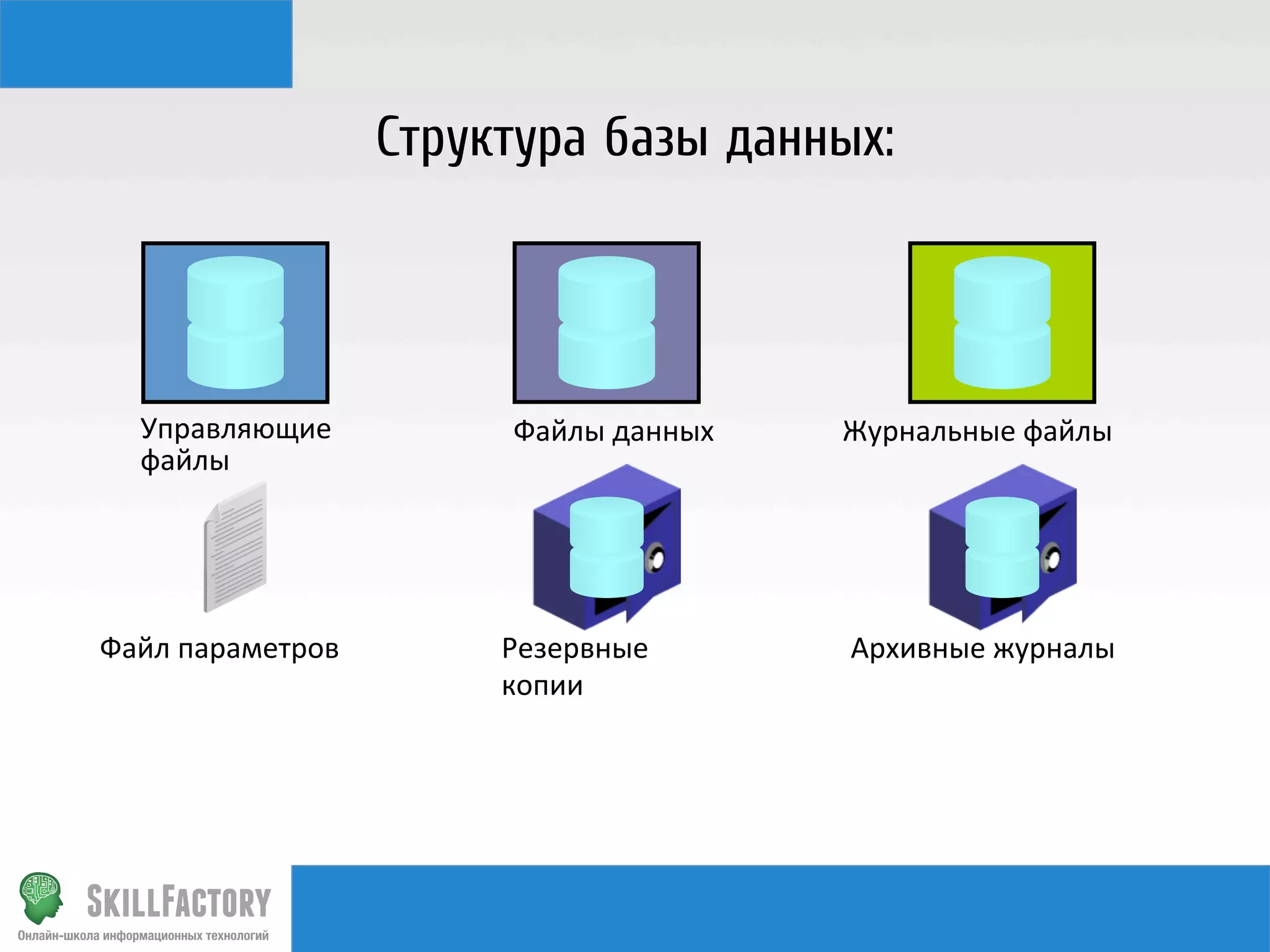 Структура базы данных:

Управляющие файлы

Файлы данных

Журнальные файлы

Файл параметров

Резервные копии

Архивные журналы

SKILLFACTORY
Онлайн-школа информационных технологий